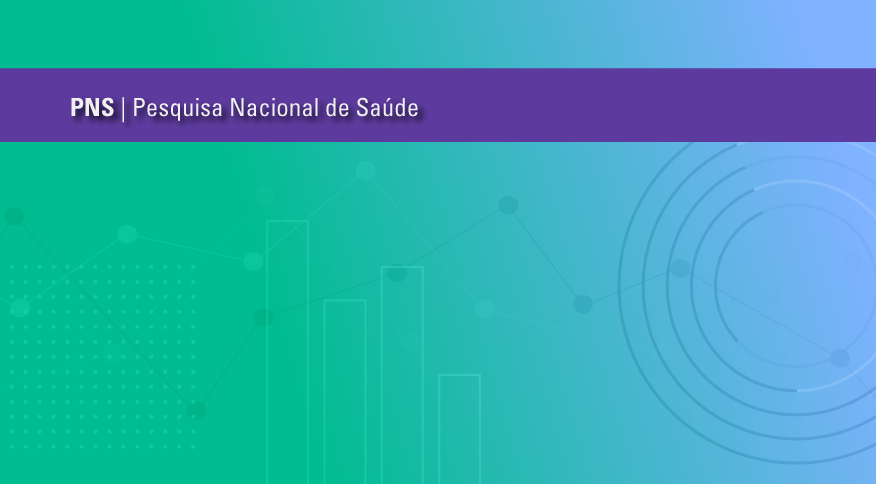 PNS | Pesquisa Nacional de Saúde